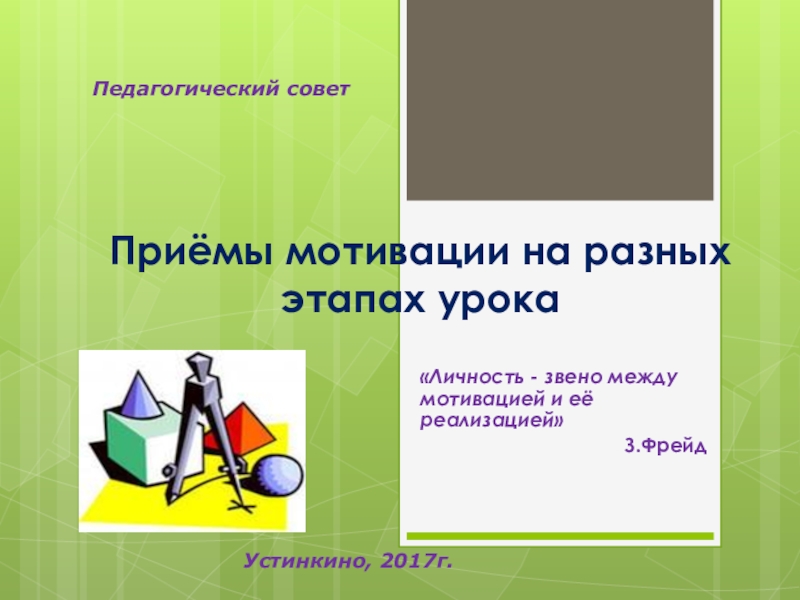 Педагогический совет

Приёмы мотивации на разных этапах урока

«Личность - звено между мотивацией и её реализацией»

З.Фрейд

Устинкино, 2017г.